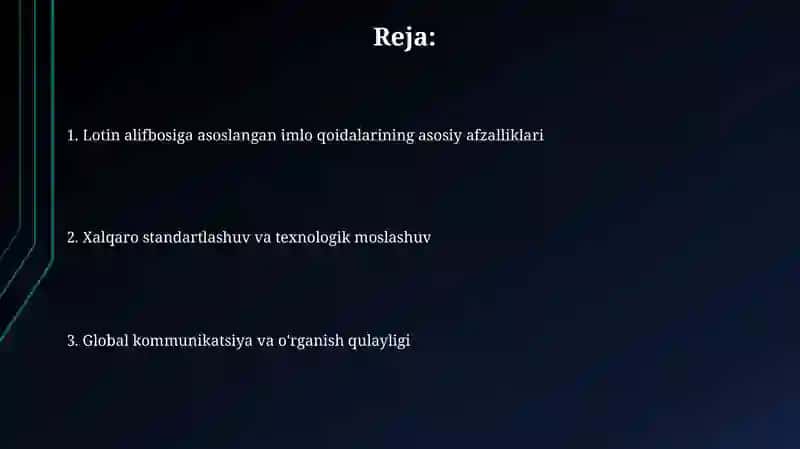 Reja:

1. Lotin alifbosiga asoslangan imlo qoidalarining asosiy afzalliklari

2. Xalqaro standartlashuv va texnologik moslashuv

3. Global kommunikatsiya va o'rganish qulayligi